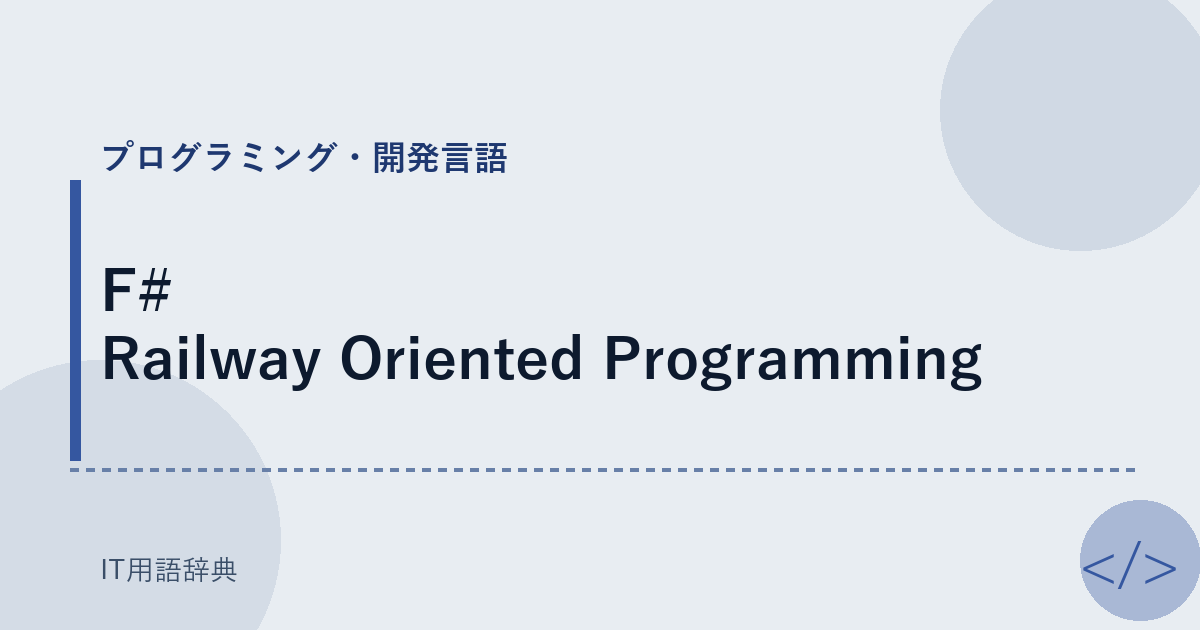 プログラミング・開発言語

F#
Railway Oriented Programming

IT用語辞典

</>